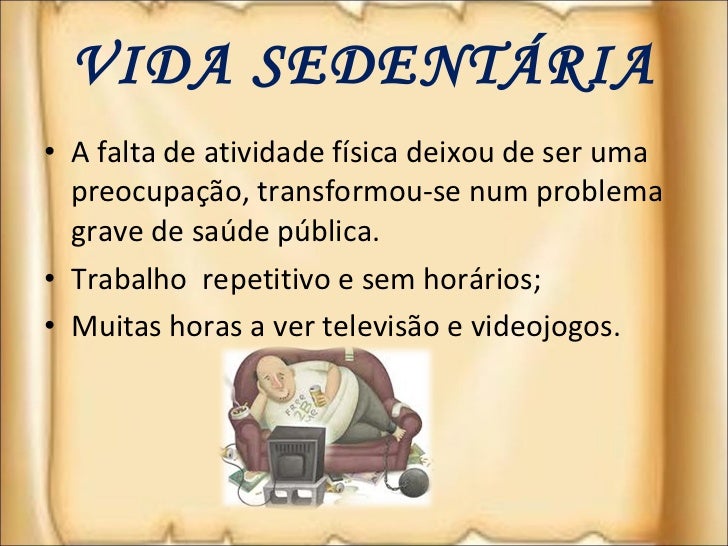 VIDA SEDENTÁRIA

• A falta de atividade física deixou de ser uma preocupação, transformou-se num problema grave de saúde pública.

• Trabalho  repetitivo e sem horários;

• Muitas horas a ver televisão e videojogos.

Free
2B
Me